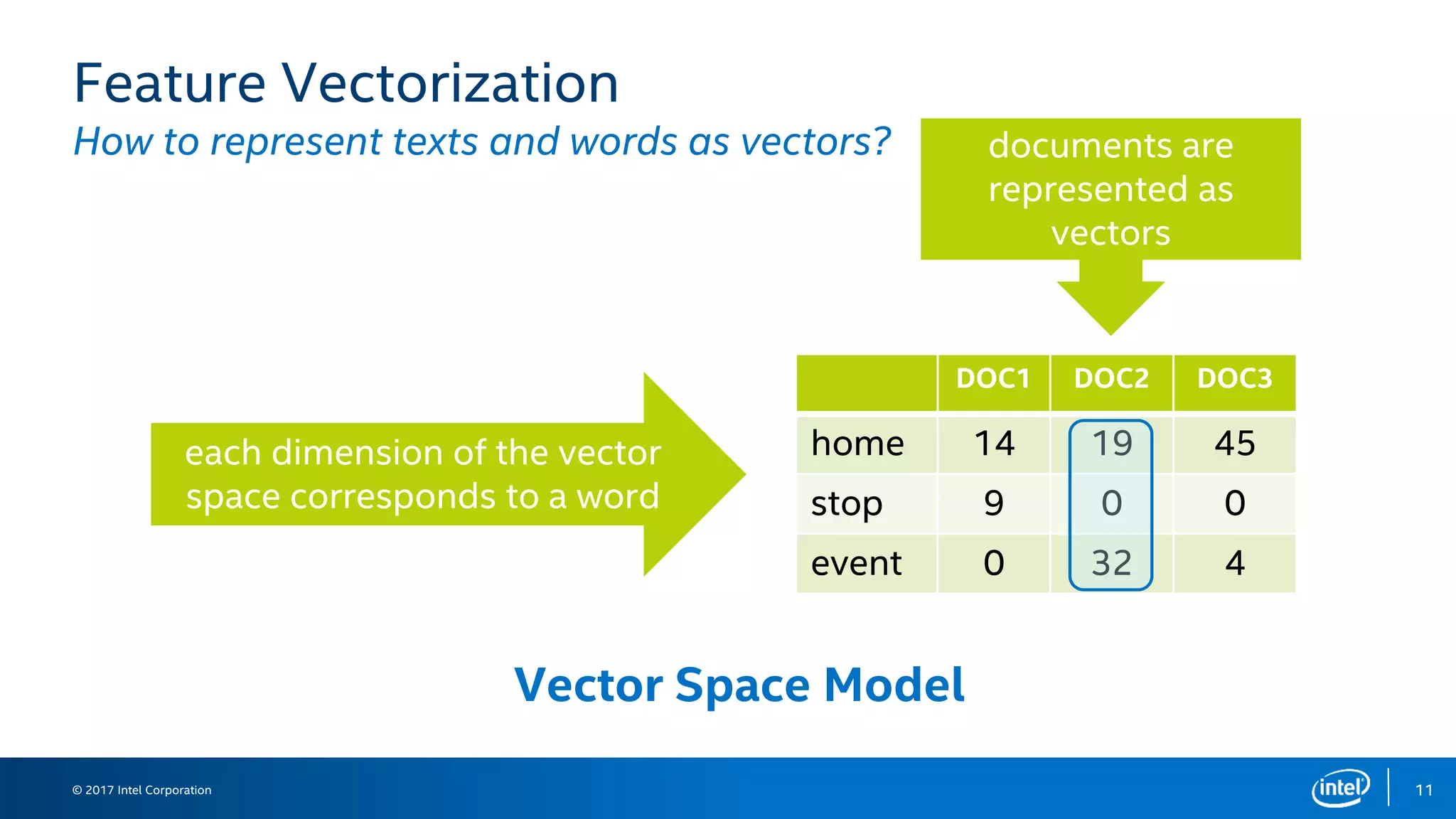 Feature Vectorization

How to represent texts and words as vectors?

documents are represented as vectors

each dimension of the vector space corresponds to a word

| | DOC1 | DOC2 | DOC3 |
|---|---|---|---|
| home | 14 | 19 | 45 |
| stop | 9 | 0 | 0 |
| event | 0 | 32 | 4 |

Vector Space Model

© 2017 Intel Corporation

intel

11